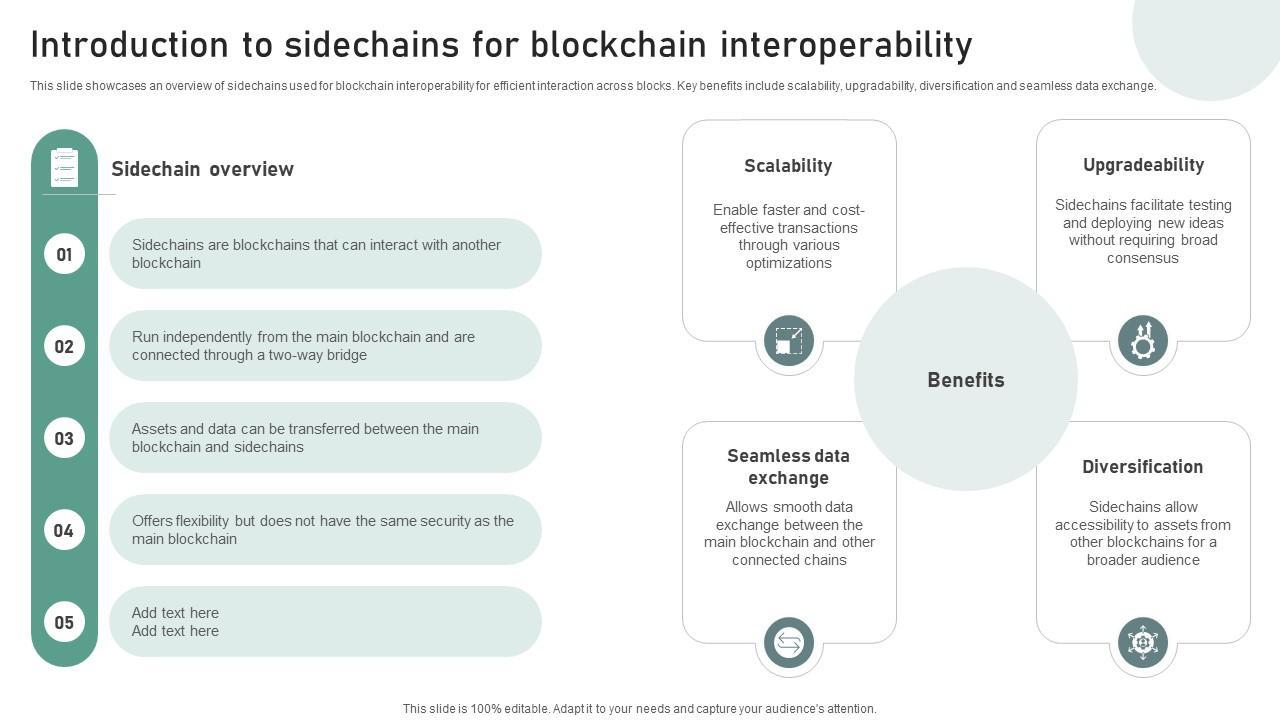 Introduction to sidechains for blockchain interoperability

This slide showcases an overview of sidechains used for blockchain interoperability for efficient interaction across blocks. Key benefits include scalability, upgradability, diversification and seamless data exchange.

Sidechain overview

01
Sidechains are blockchains that can interact with another blockchain

02
Run independently from the main blockchain and are connected through a two-way bridge

03
Assets and data can be transferred between the main blockchain and sidechains

04
Offers flexibility but does not have the same security as the main blockchain

05
Add text here
Add text here

Scalability
Enable faster and cost-effective transactions through various optimizations

Upgradeability
Sidechains facilitate testing and deploying new ideas without requiring broad consensus

Benefits

Seamless data exchange
Allows smooth data exchange between the main blockchain and other connected chains

Diversification
Sidechains allow accessibility to assets from other blockchains for a broader audience

This slide is 100% editable. Adapt it to your needs and capture your audience's attention.